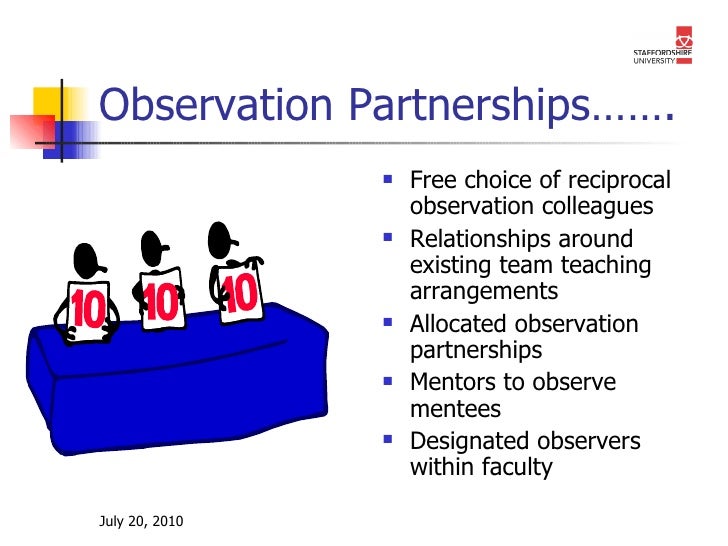 STAFFORDSHIRE UNIVERSITY

Observation Partnerships…….

10 10 10

- Free choice of reciprocal observation colleagues
- Relationships around existing team teaching arrangements
- Allocated observation partnerships
- Mentors to observe mentees
- Designated observers within faculty

July 20, 2010